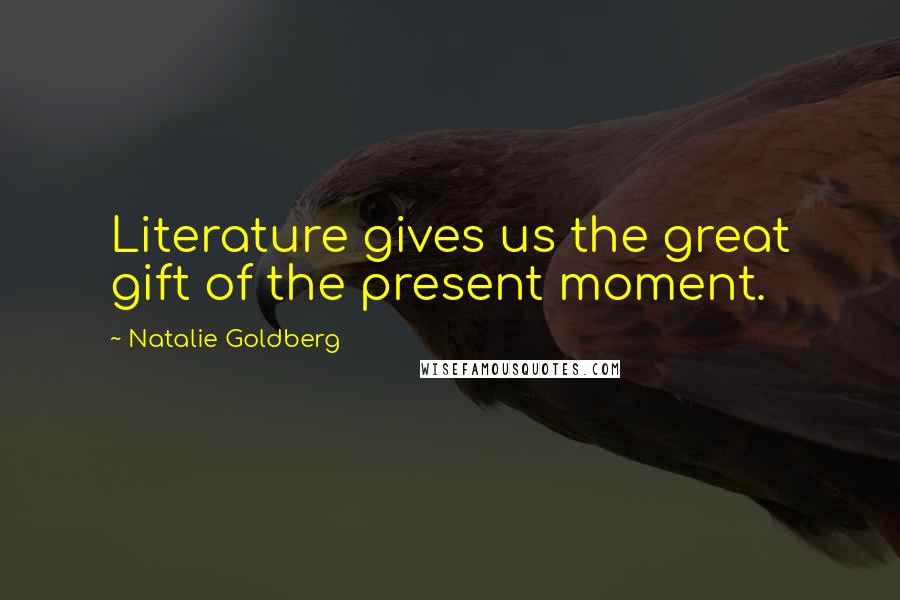 Literature gives us the great gift of the present moment.

~ Natalie Goldberg

WISEFAMOUSQUOTES.COM